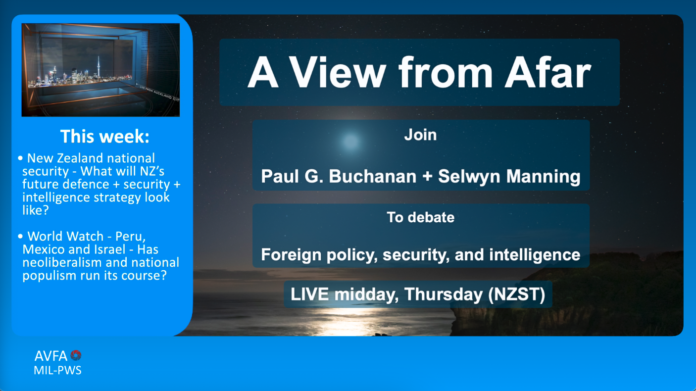 This week:

• New Zealand national security - What will NZ's future defence + security + intelligence strategy look like?

• World Watch - Peru, Mexico and Israel - Has neoliberalism and national populism run its course?

A View from Afar

Join

Paul G. Buchanan + Selwyn Manning

To debate

Foreign policy, security, and intelligence

LIVE midday, Thursday (NZST)

AVFA
MIL-PWS